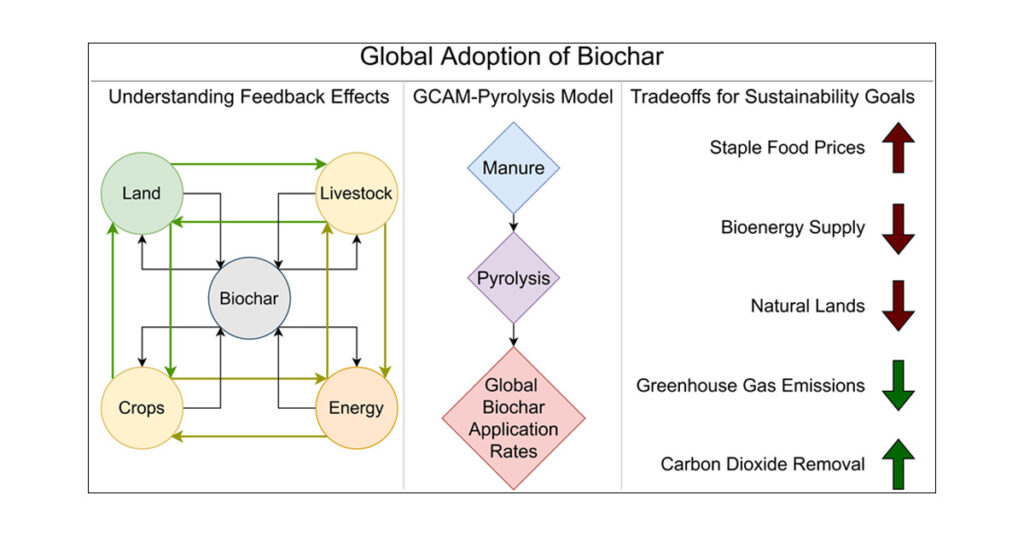 Global Adoption of Biochar

Understanding Feedback Effects

Land

Livestock

Biochar

Crops

Energy

GCAM-Pyrolysis Model

Manure

Pyrolysis

Global Biochar Application Rates

Tradeoffs for Sustainability Goals

Staple Food Prices

Bioenergy Supply

Natural Lands

Greenhouse Gas Emissions

Carbon Dioxide Removal